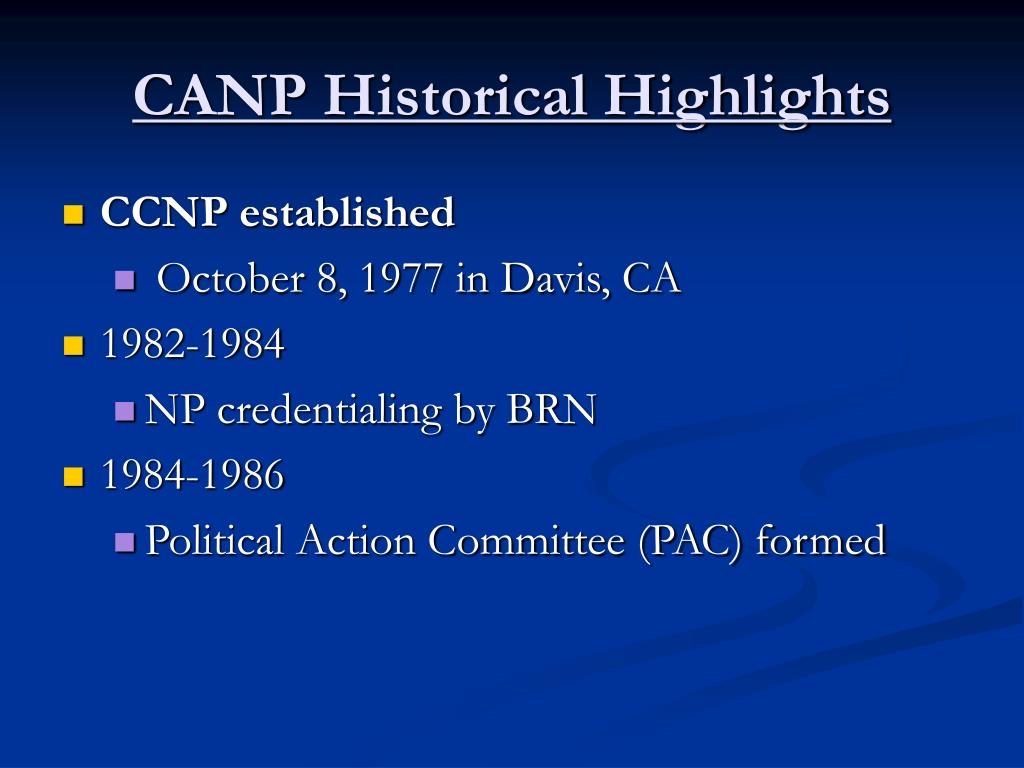 CANP Historical Highlights

CCNP established

October 8, 1977 in Davis, CA

1982-1984

NP credentialing by BRN

1984-1986

Political Action Committee (PAC) formed